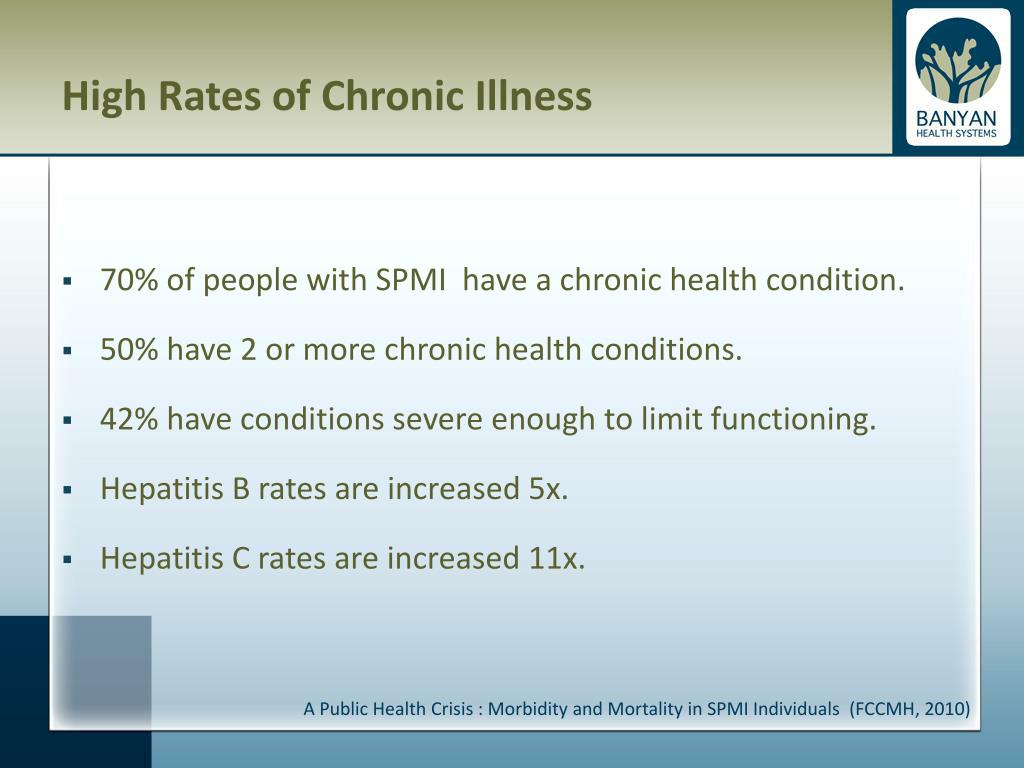 High Rates of Chronic Illness

BANYAN
HEALTH SYSTEMS

▪ 70% of people with SPMI have a chronic health condition.

▪ 50% have 2 or more chronic health conditions.

▪ 42% have conditions severe enough to limit functioning.

▪ Hepatitis B rates are increased 5x.

▪ Hepatitis C rates are increased 11x.

A Public Health Crisis : Morbidity and Mortality in SPMI Individuals (FCCMH, 2010)